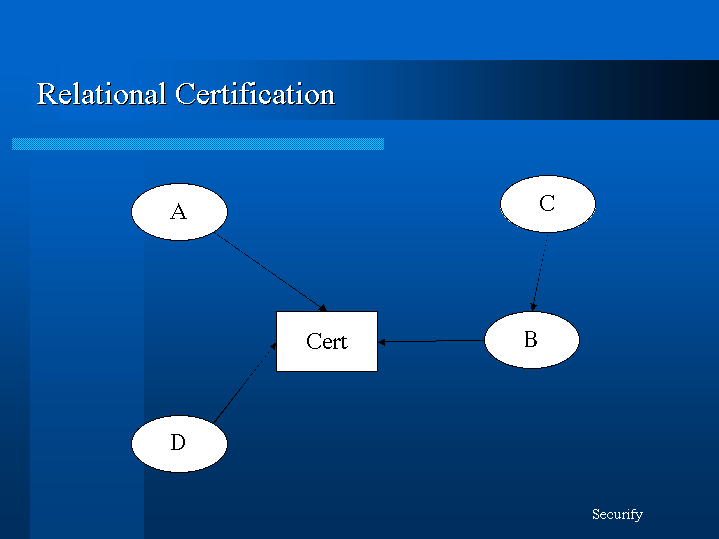 Relational Certification

A

C

Cert

B

D

Securify